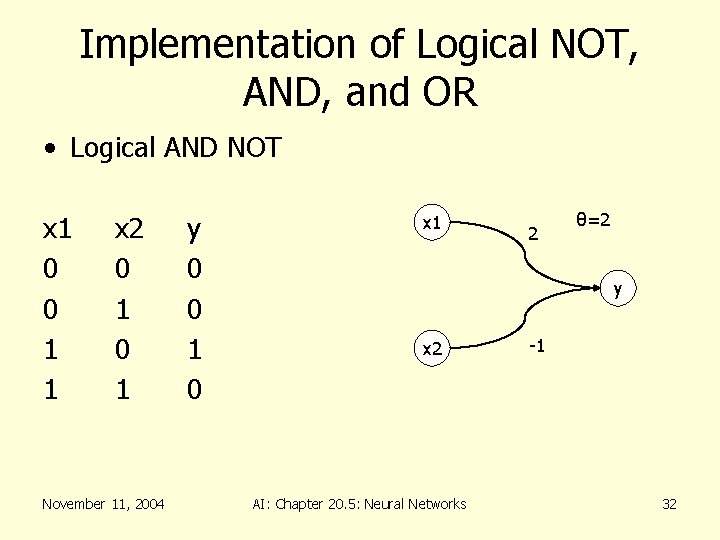 Implementation of Logical NOT, AND, and OR

• Logical AND NOT

| x1 | x2 | y |
|---|---|---|
| 0 | 0 | 0 |
| 0 | 1 | 0 |
| 1 | 0 | 1 |
| 1 | 1 | 0 |

x1
2
θ=2
y
x2
-1

November 11, 2004
AI: Chapter 20.5: Neural Networks
32